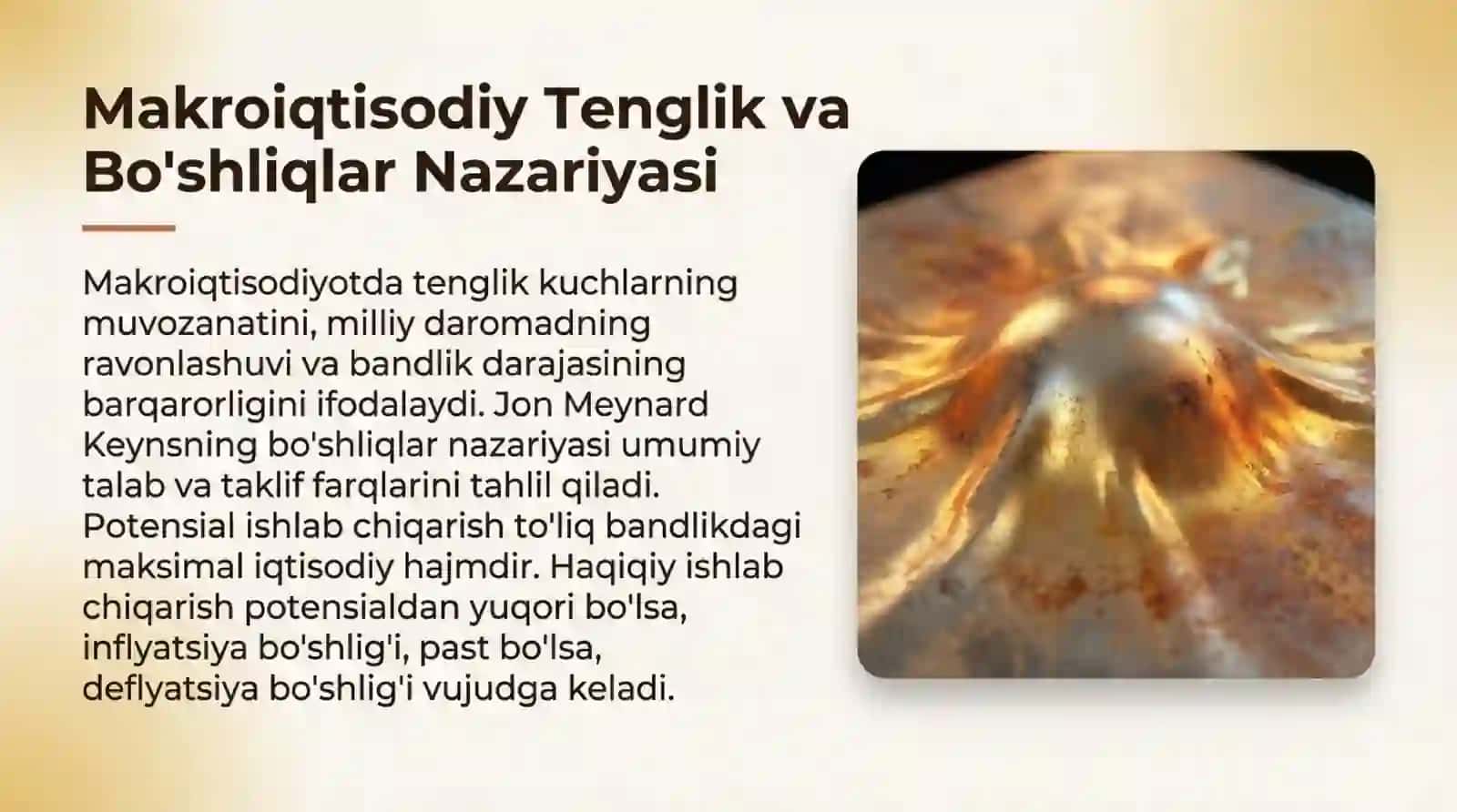 Makroiqtisodiy Tenglik va Bo'shliqlar Nazariyasi

Makroiqtisodiyotda tenglik kuchlarning muvozanatini, milliy daromadning ravonlashuvi va bandlik darajasining barqarorligini ifodalaydi. Jon Meynard Keynsning bo'shliqlar nazariyasi umumiy talab va taklif farqlarini tahlil qiladi. Potensial ishlab chiqarish to'liq bandlikdagi maksimal iqtisodiy hajmdir. Haqiqiy ishlab chiqarish potensialdan yuqori bo'lsa, inflyatsiya bo'shlig'i, past bo'lsa, deflyatsiya bo'shlig'i vujudga keladi.